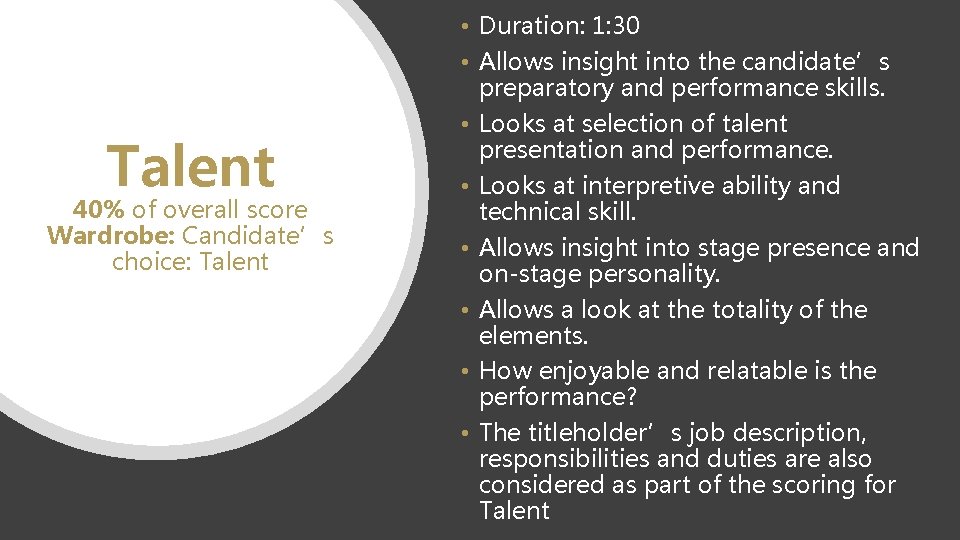 Talent
40% of overall score
Wardrobe: Candidate’s choice: Talent

• Duration: 1:30
• Allows insight into the candidate’s preparatory and performance skills.
• Looks at selection of talent presentation and performance.
• Looks at interpretive ability and technical skill.
• Allows insight into stage presence and on-stage personality.
• Allows a look at the totality of the elements.
• How enjoyable and relatable is the performance?
• The titleholder’s job description, responsibilities and duties are also considered as part of the scoring for Talent